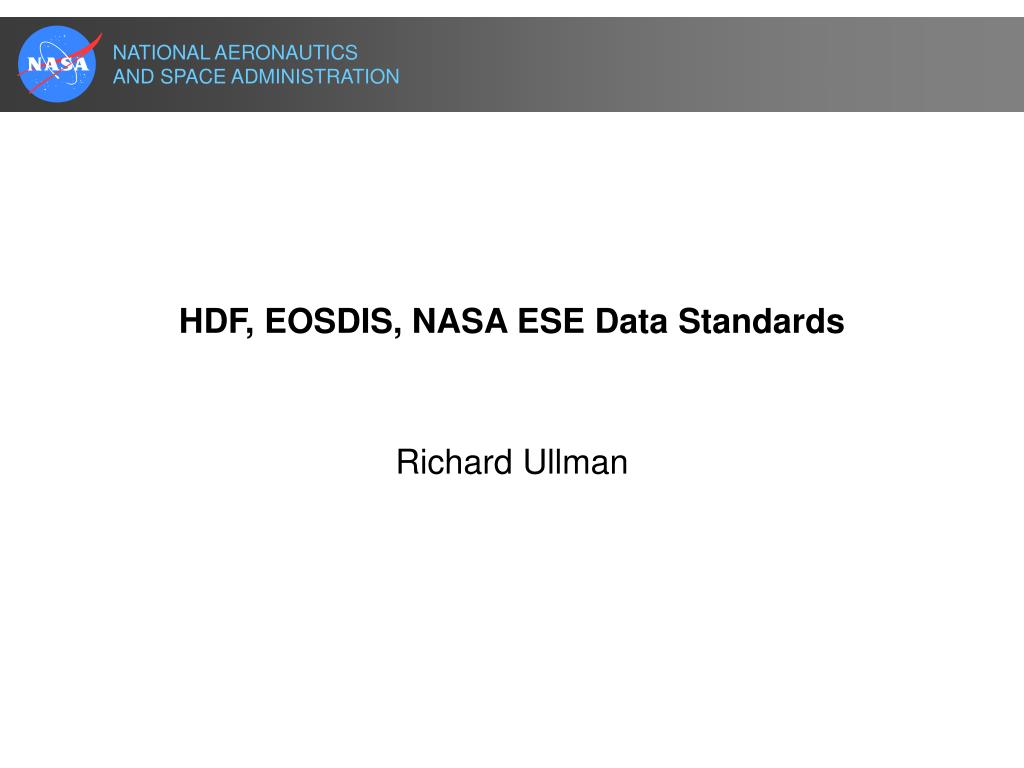 NASA

NATIONAL AERONAUTICS
AND SPACE ADMINISTRATION

HDF, EOSDIS, NASA ESE Data Standards

Richard Ullman